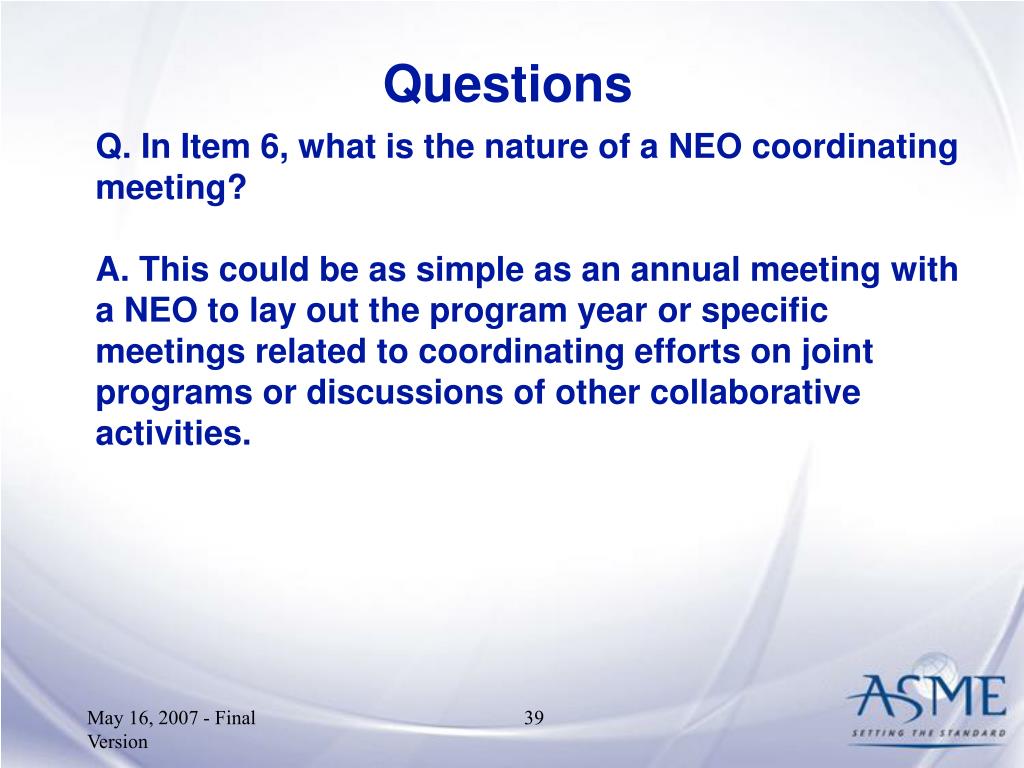 Questions

Q. In Item 6, what is the nature of a NEO coordinating meeting?

A. This could be as simple as an annual meeting with a NEO to lay out the program year or specific meetings related to coordinating efforts on joint programs or discussions of other collaborative activities.

May 16, 2007 - Final Version

39

ASME
SETTING THE STANDARD